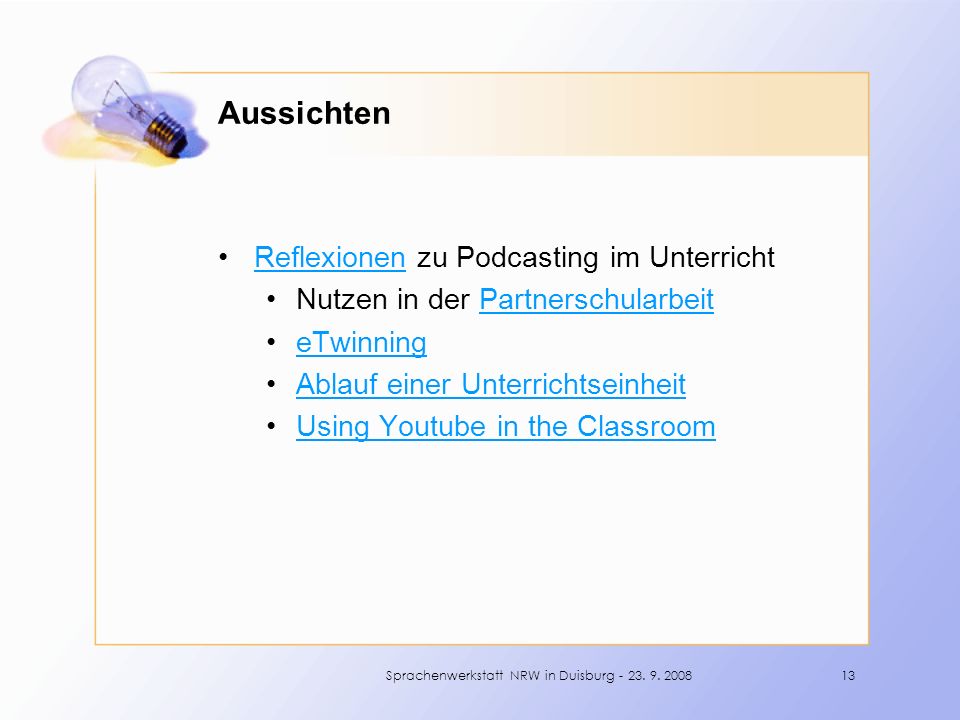 Aussichten

• Reflexionen zu Podcasting im Unterricht
  • Nutzen in der Partnerschularbeit
  • eTwinning
  • Ablauf einer Unterrichtseinheit
  • Using Youtube in the Classroom

Sprachenwerkstatt NRW in Duisburg - 23. 9. 2008

13